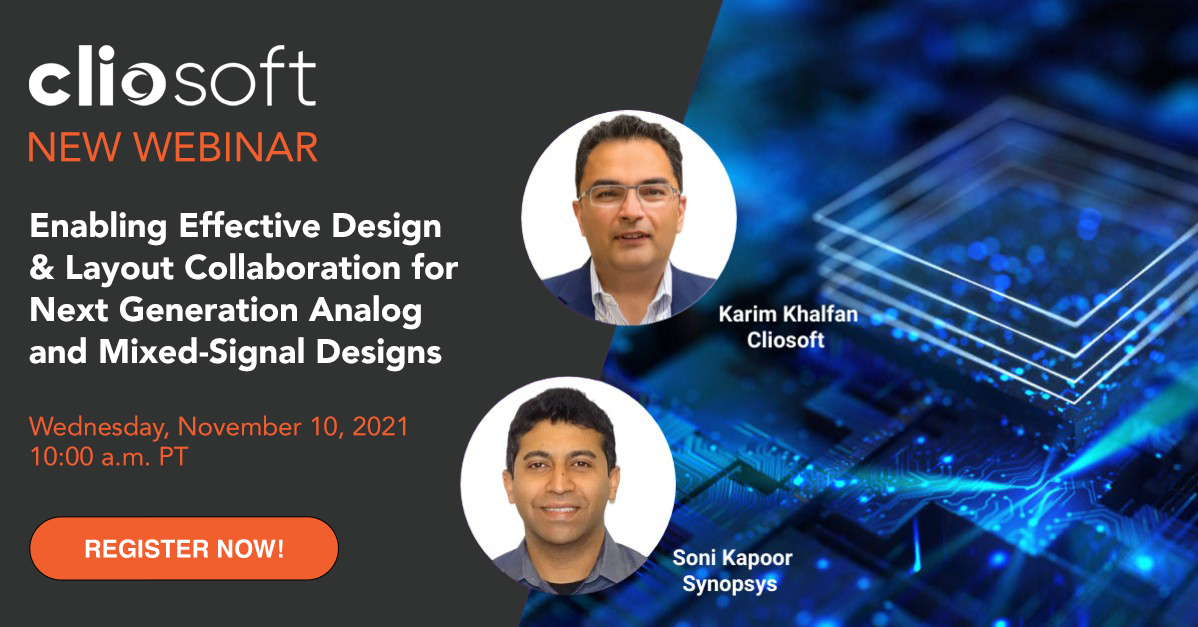 cliosoft
NEW WEBINAR

Enabling Effective Design & Layout Collaboration for Next Generation Analog and Mixed-Signal Designs

Wednesday, November 10, 2021
10:00 a.m. PT

REGISTER NOW!

Karim Khalfan
Cliosoft

Soni Kapoor
Synopsys